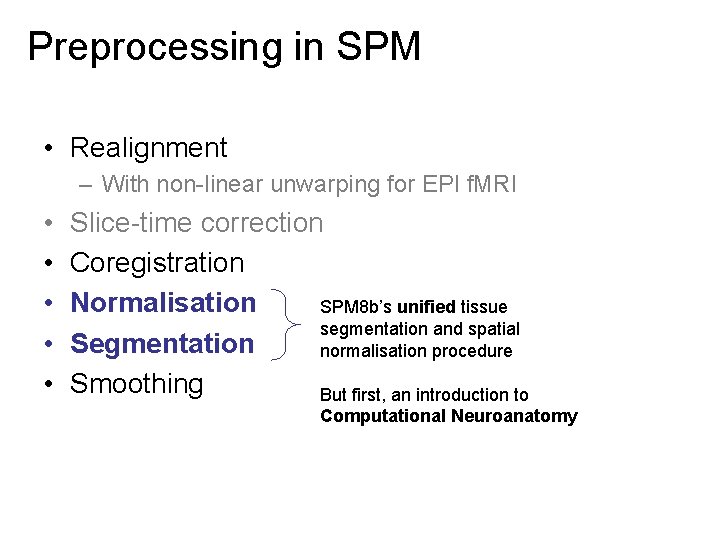 Preprocessing in SPM

• Realignment
– With non-linear unwarping for EPI fMRI
• Slice-time correction
• Coregistration
• Normalisation
• Segmentation
• Smoothing

SPM8b's unified tissue segmentation and spatial normalisation procedure

But first, an introduction to Computational Neuroanatomy